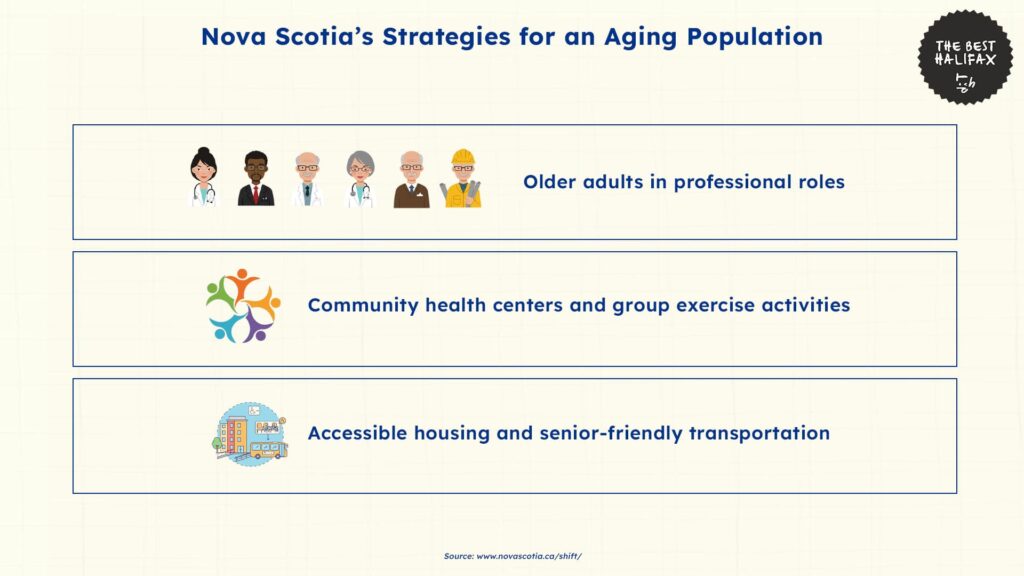 Nova Scotia's Strategies for an Aging Population

THE BEST HALIFAX

Older adults in professional roles

Community health centers and group exercise activities

Accessible housing and senior-friendly transportation

Source: www.novascotia.ca/shift/